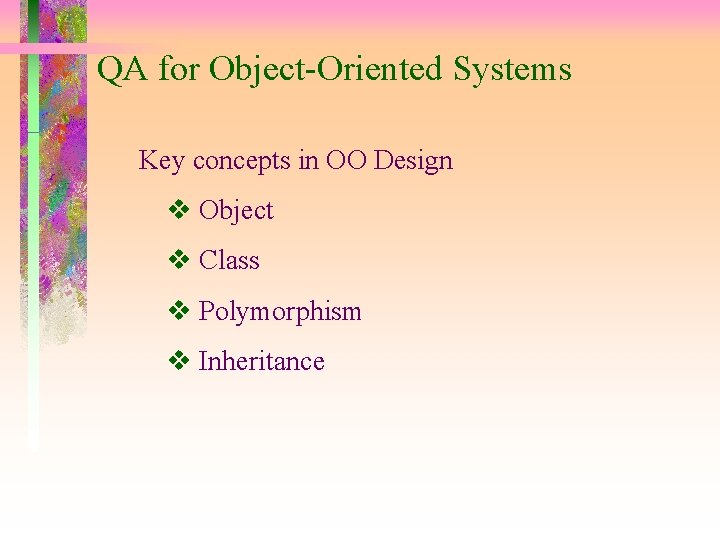 QA for Object-Oriented Systems

Key concepts in OO Design

❖ Object

❖ Class

❖ Polymorphism

❖ Inheritance